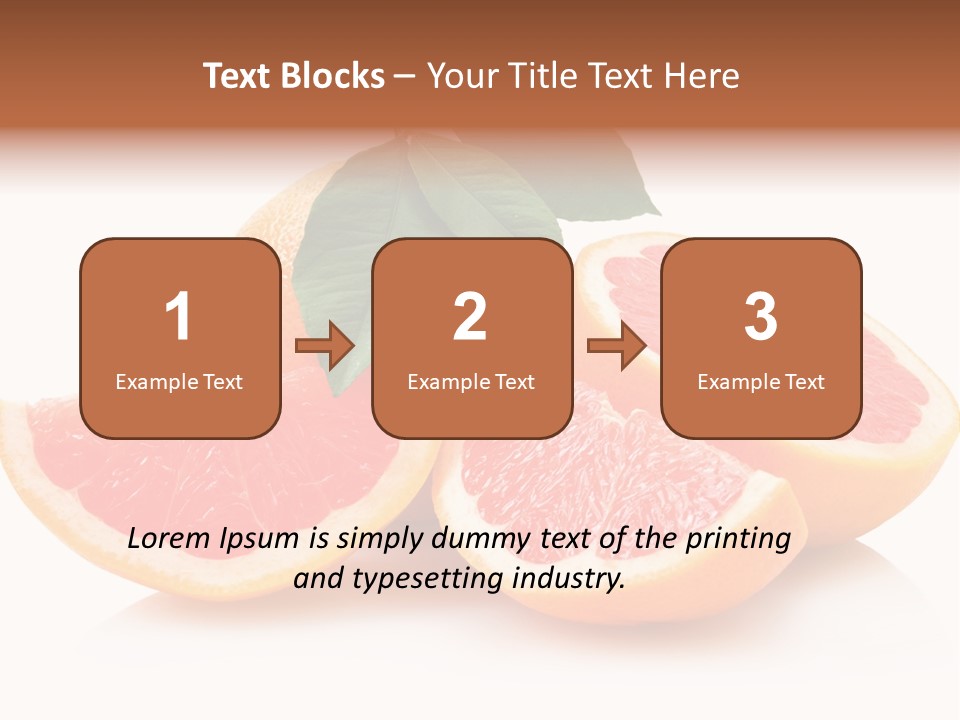 Text Blocks – Your Title Text Here

1
Example Text

2
Example Text

3
Example Text

Lorem Ipsum is simply dummy text of the printing and typesetting industry.